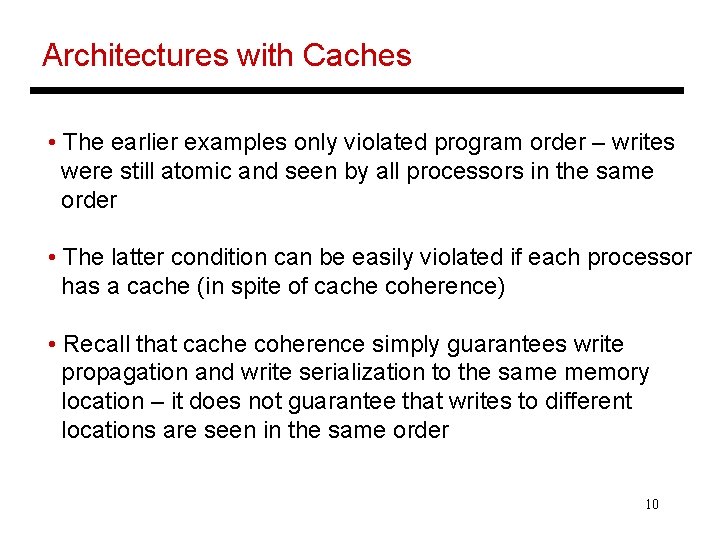 Architectures with Caches

• The earlier examples only violated program order – writes were still atomic and seen by all processors in the same order

• The latter condition can be easily violated if each processor has a cache (in spite of cache coherence)

• Recall that cache coherence simply guarantees write propagation and write serialization to the same memory location – it does not guarantee that writes to different locations are seen in the same order

10